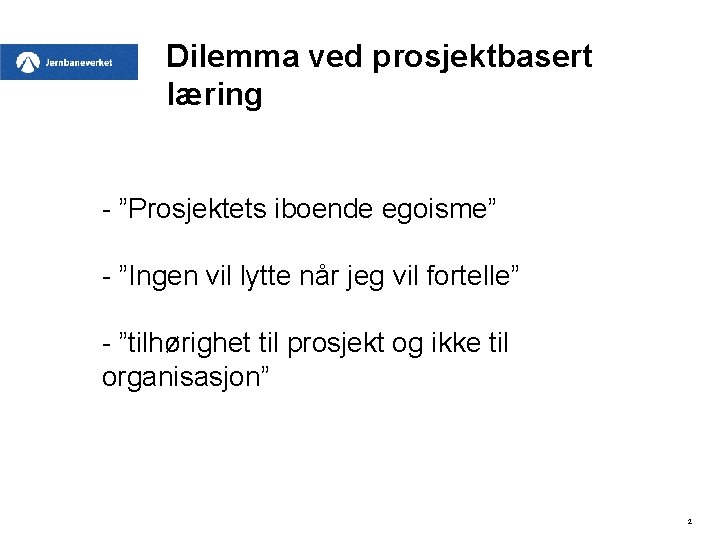 Jernbaneverket

Dilemma ved prosjektbasert læring

- ”Prosjektets iboende egoisme”

- ”Ingen vil lytte når jeg vil fortelle”

- ”tilhørighet til prosjekt og ikke til organisasjon”

2